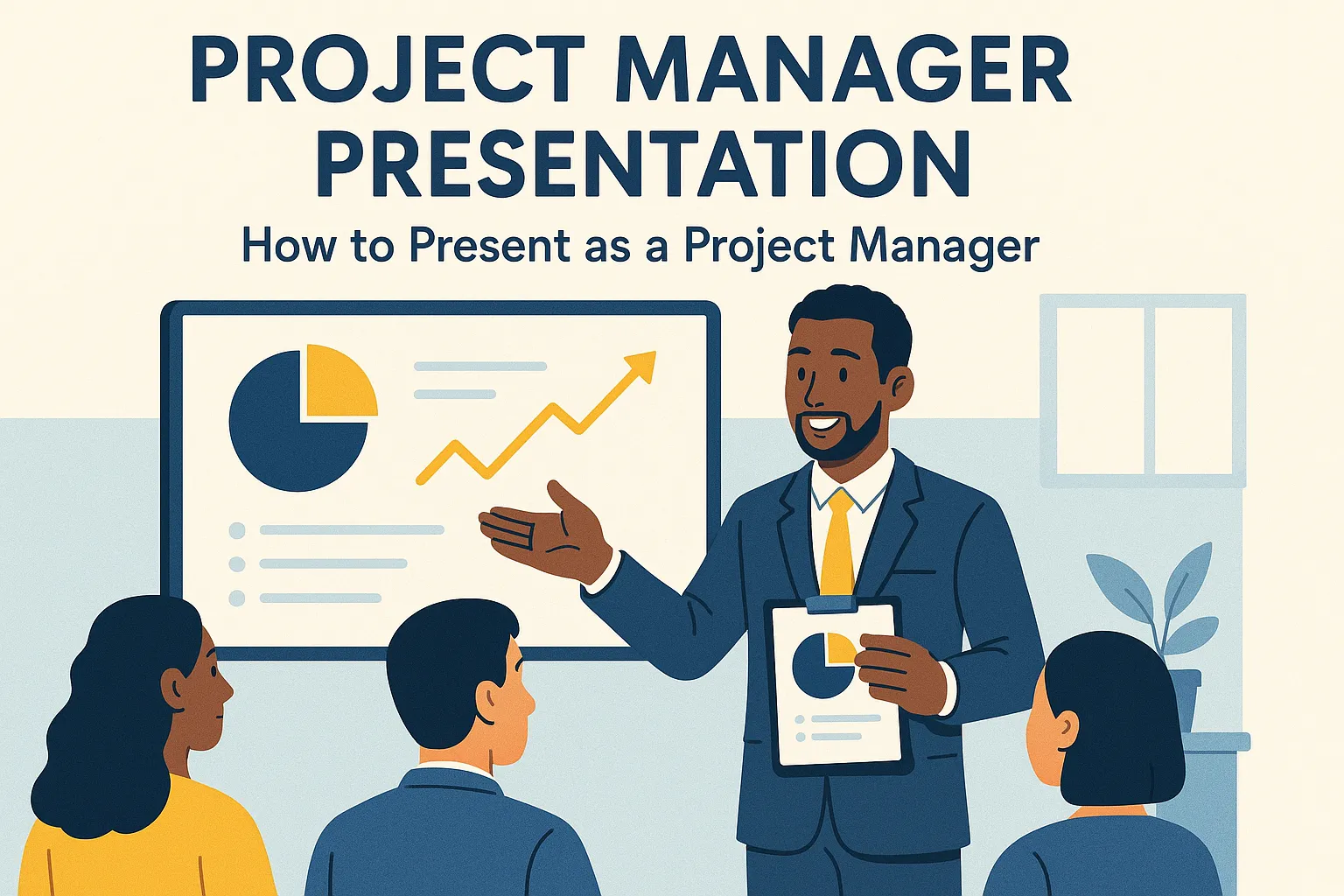 PROJECT MANAGER PRESENTATION

How to Present as a Project Manager